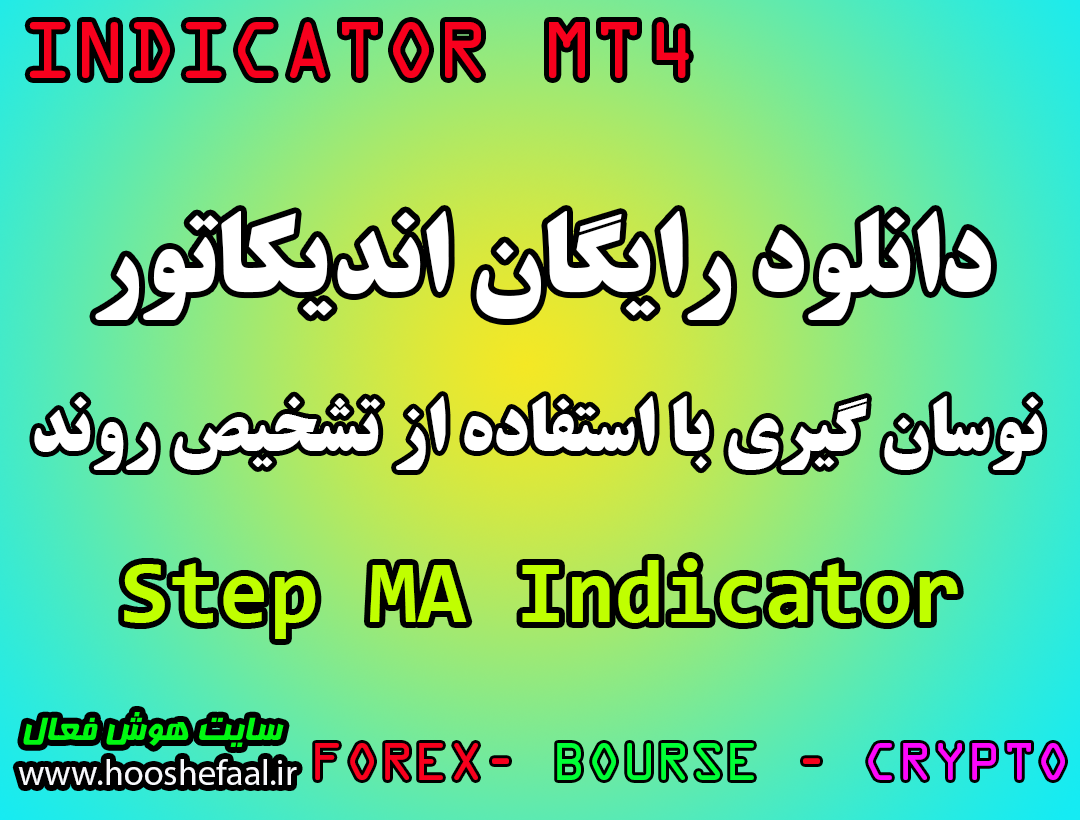 INDICATOR MT4

دانلود رایگان اندیکاتور

نوسان گیری با استفاده از تشخیص روند

Step MA Indicator

سایت هوش فعال
www.hooshefaal.ir

FOREX- BOURSE - CRYPTO